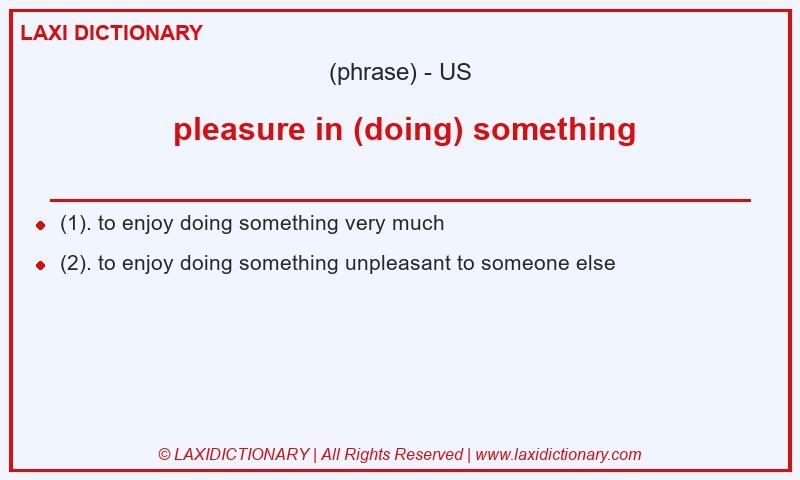 LAXI DICTIONARY

(phrase) - US

pleasure in (doing) something

- (1). to enjoy doing something very much
- (2). to enjoy doing something unpleasant to someone else

© LAXIDICTIONARY | All Rights Reserved | www.laxidictionary.com